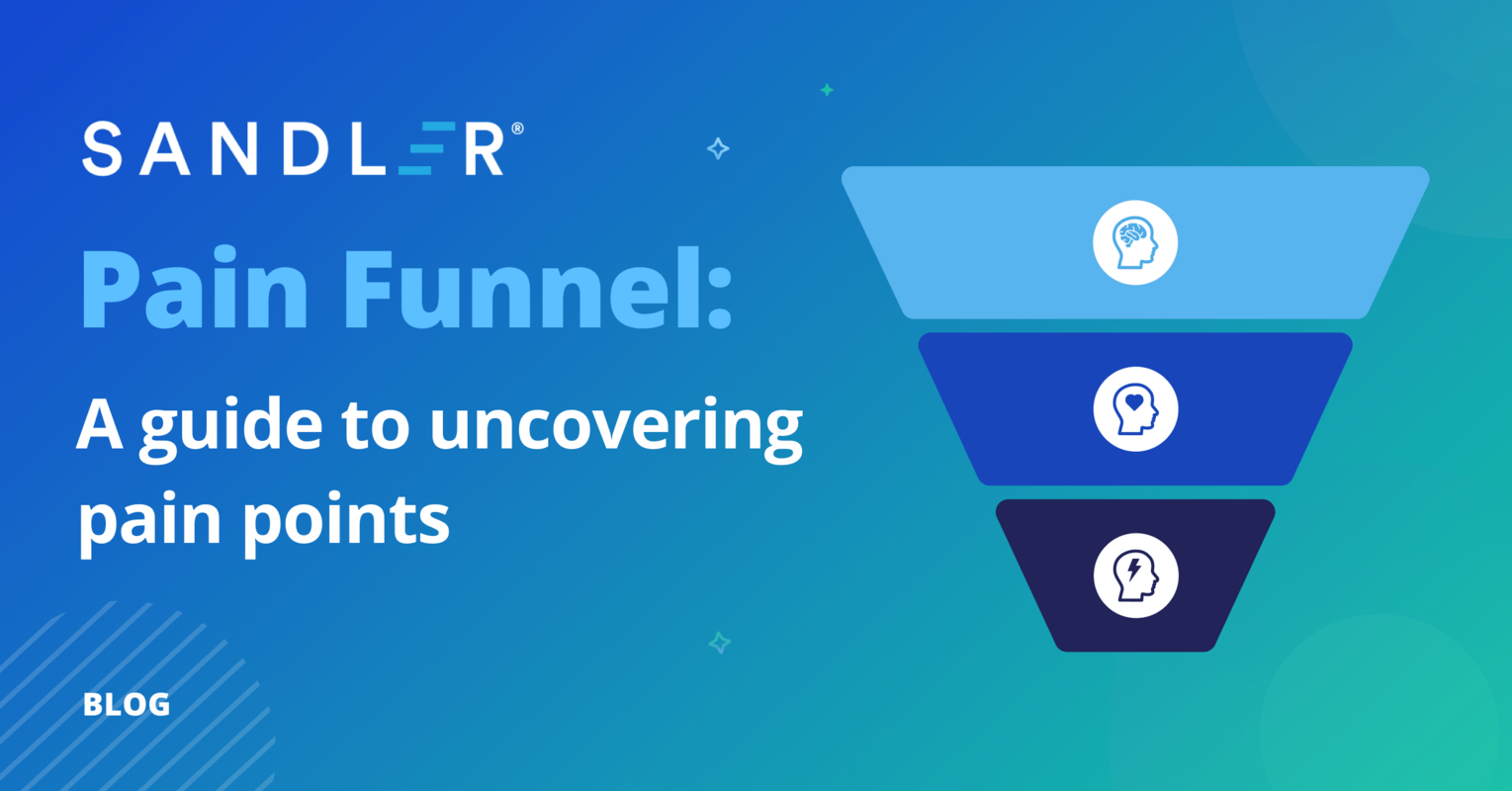 SANDLER®

Pain Funnel:

A guide to uncovering pain points

BLOG